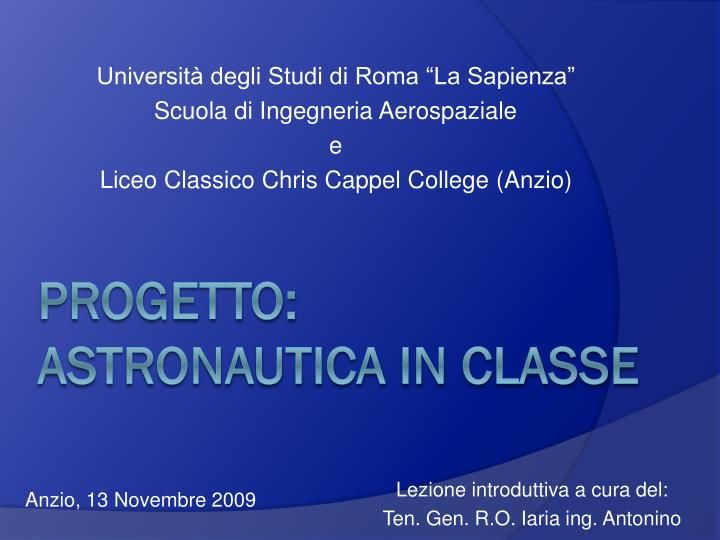 Università degli Studi di Roma “La Sapienza”
Scuola di Ingegneria Aerospaziale
e
Liceo Classico Chris Cappel College (Anzio)

PROGETTO:
ASTRONAUTICA IN CLASSE

Anzio, 13 Novembre 2009

Lezione introduttiva a cura del:
Ten. Gen. R.O. Iaria ing. Antonino